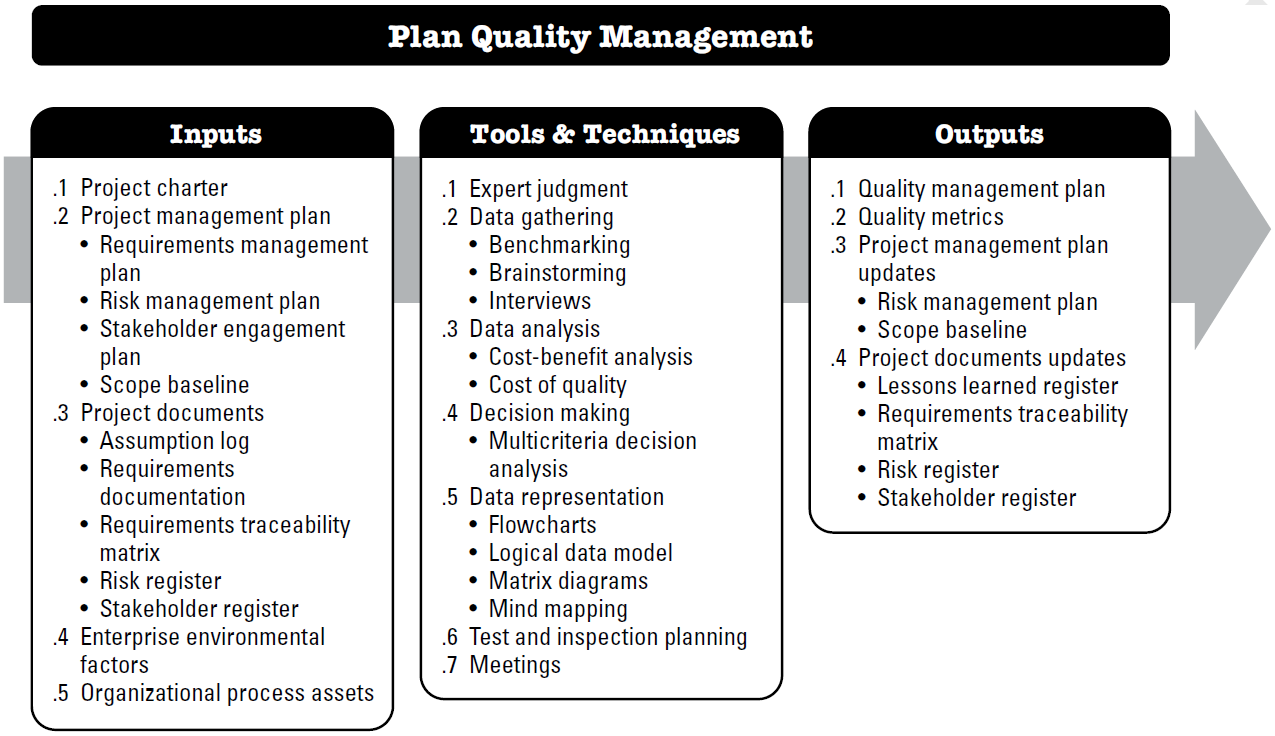 Plan Quality Management

Inputs

.1 Project charter
.2 Project management plan
• Requirements management plan
• Risk management plan
• Stakeholder engagement plan
• Scope baseline
.3 Project documents
• Assumption log
• Requirements documentation
• Requirements traceability matrix
• Risk register
• Stakeholder register
.4 Enterprise environmental factors
.5 Organizational process assets

Tools & Techniques

.1 Expert judgment
.2 Data gathering
• Benchmarking
• Brainstorming
• Interviews
.3 Data analysis
• Cost-benefit analysis
• Cost of quality
.4 Decision making
• Multicriteria decision analysis
.5 Data representation
• Flowcharts
• Logical data model
• Matrix diagrams
• Mind mapping
.6 Test and inspection planning
.7 Meetings

Outputs

.1 Quality management plan
.2 Quality metrics
.3 Project management plan updates
• Risk management plan
• Scope baseline
.4 Project documents updates
• Lessons learned register
• Requirements traceability matrix
• Risk register
• Stakeholder register